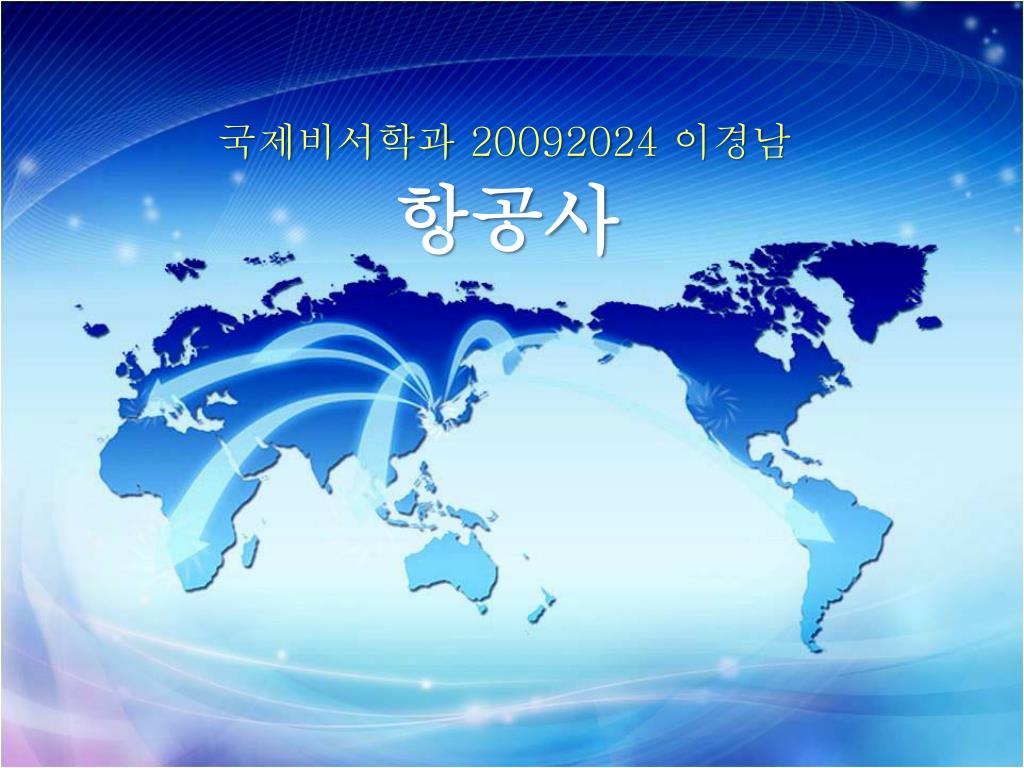 국제비서학과 20092024 이경남

항공사